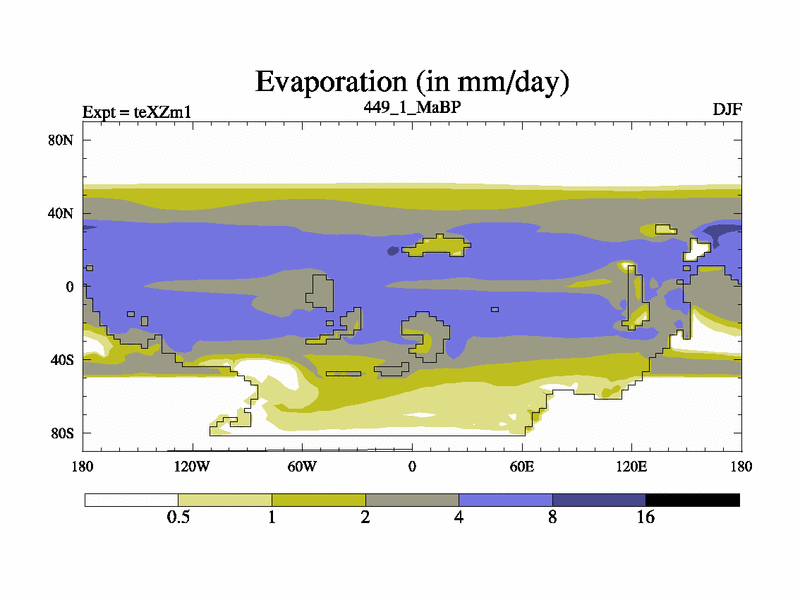 Evaporation (in mm/day)

Expt = teXZm1

449_1_MaBP

DJF

80N

40N

0

40S

80S

180

120W

60W

0

60E

120E

180

0.5

1

2

4

8

16